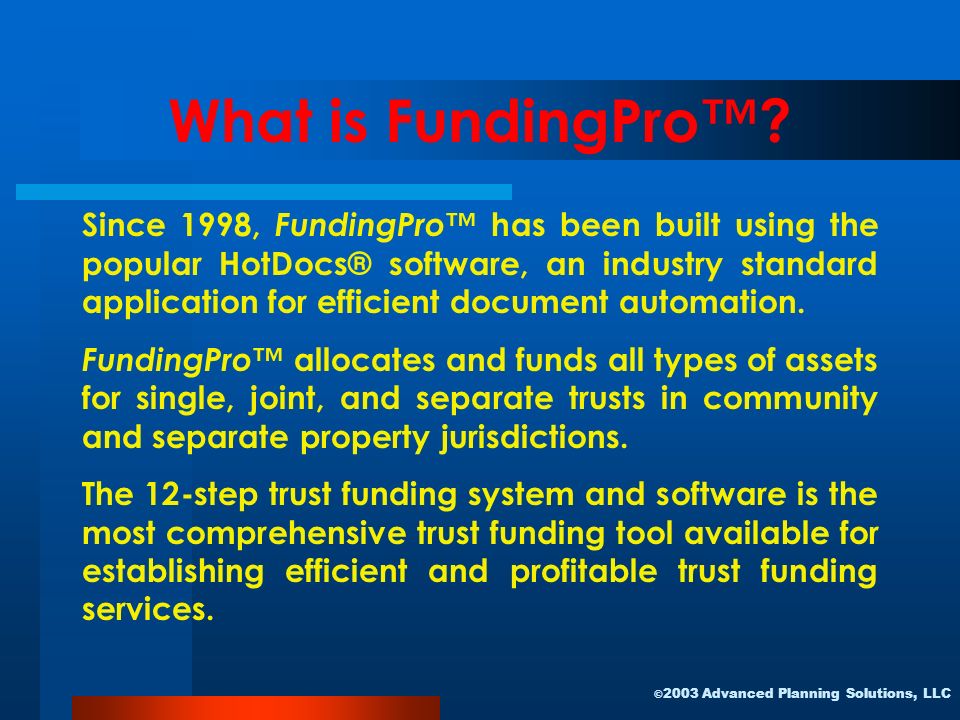 What is FundingPro™?

Since 1998, FundingPro™ has been built using the popular HotDocs® software, an industry standard application for efficient document automation.

FundingPro™ allocates and funds all types of assets for single, joint, and separate trusts in community and separate property jurisdictions.

The 12-step trust funding system and software is the most comprehensive trust funding tool available for establishing efficient and profitable trust funding services.

©2003 Advanced Planning Solutions, LLC